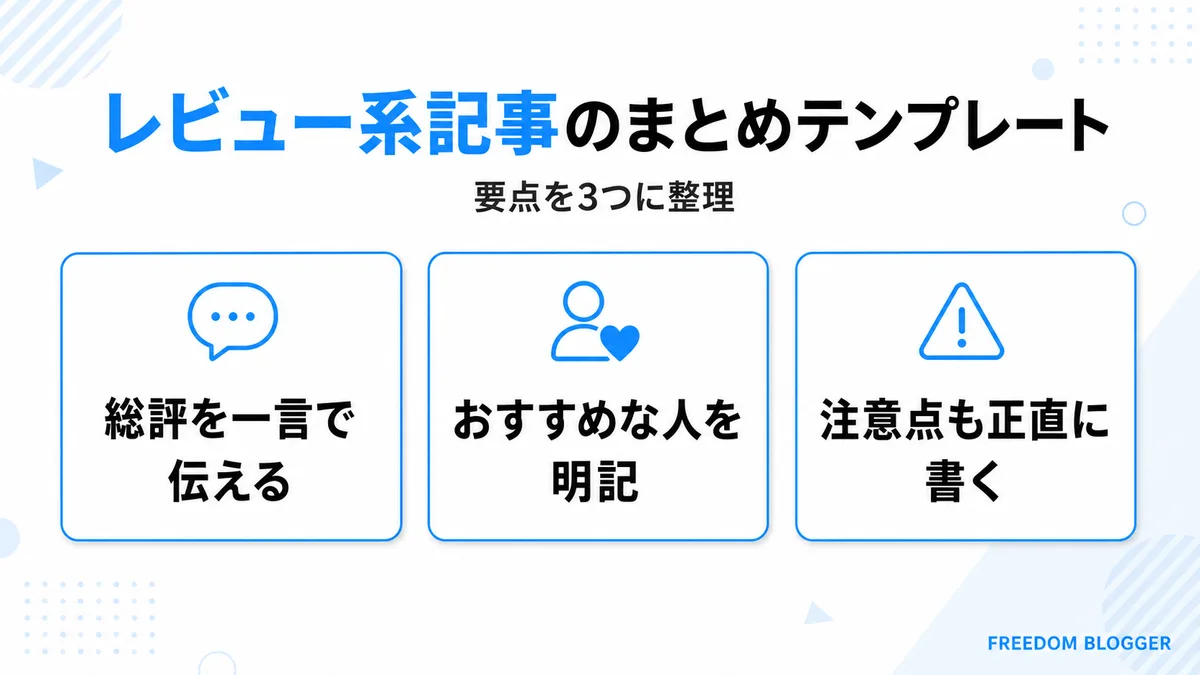 レビュー系記事のまとめテンプレート

要点を3つに整理

総評を一言で伝える

おすすめな人を明記

注意点も正直に書く

FREEDOM BLOGGER